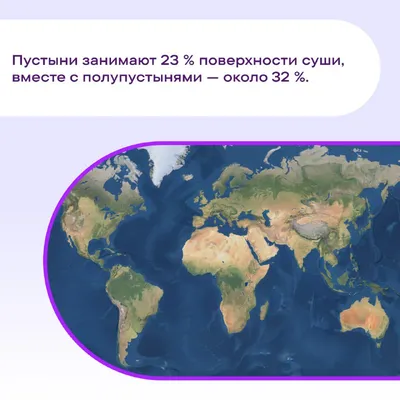 Пустыни занимают 23 % поверхности суши, вместе с полупустынями — около 32 %.